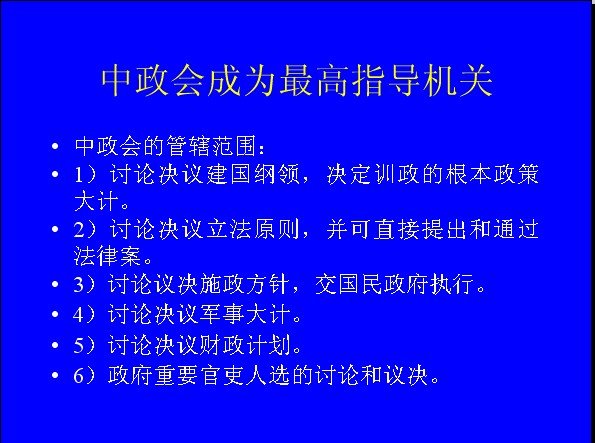 中政会成为最高指导机关

• 中政会的管辖范围：
• 1）讨论决议建国纲领，决定训政的根本政策大计。
• 2）讨论决议立法原则，并可直接提出和通过法律案。
• 3）讨论议决施政方针，交国民政府执行。
• 4）讨论决议军事大计。
• 5）讨论决议财政计划。
• 6）政府重要官吏人选的讨论和议决。